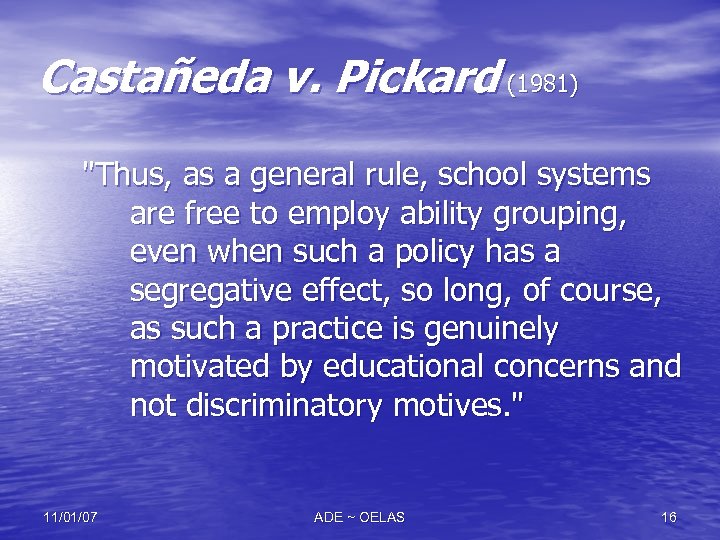 Castañeda v. Pickard (1981)

"Thus, as a general rule, school systems are free to employ ability grouping, even when such a policy has a segregative effect, so long, of course, as such a practice is genuinely motivated by educational concerns and not discriminatory motives."

11/01/07

ADE ~ OELAS

16